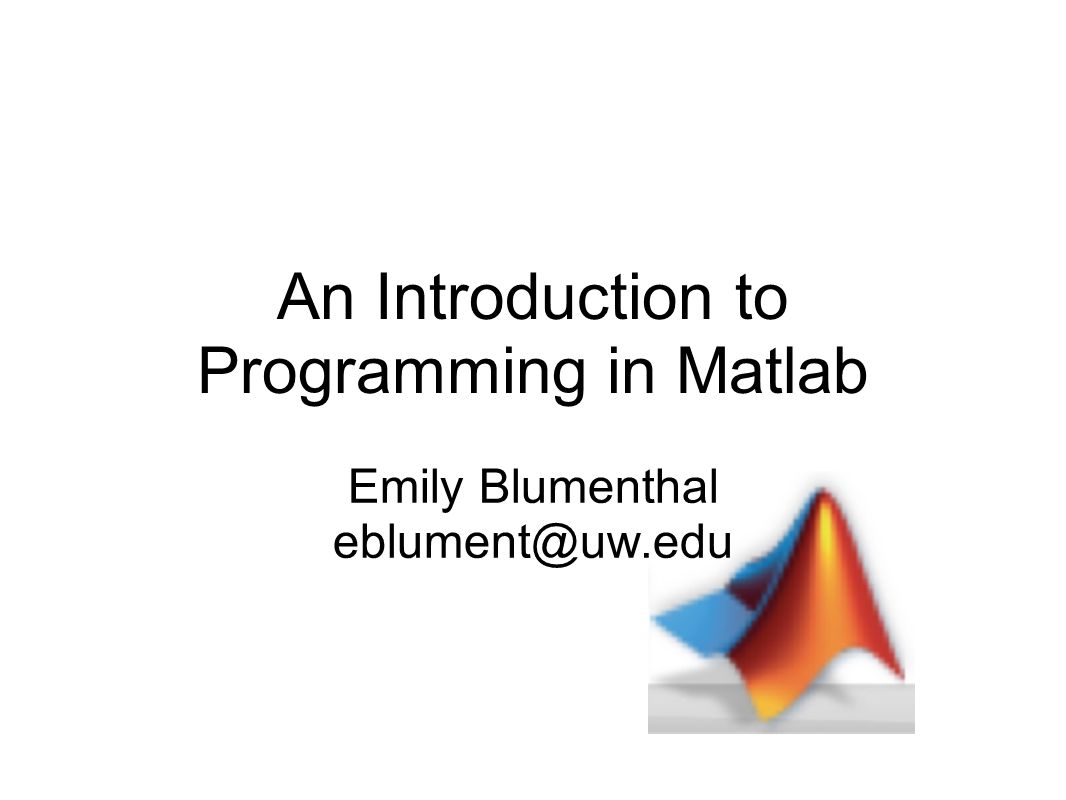 An Introduction to Programming in Matlab

Emily Blumenthal
eblument@uw.edu